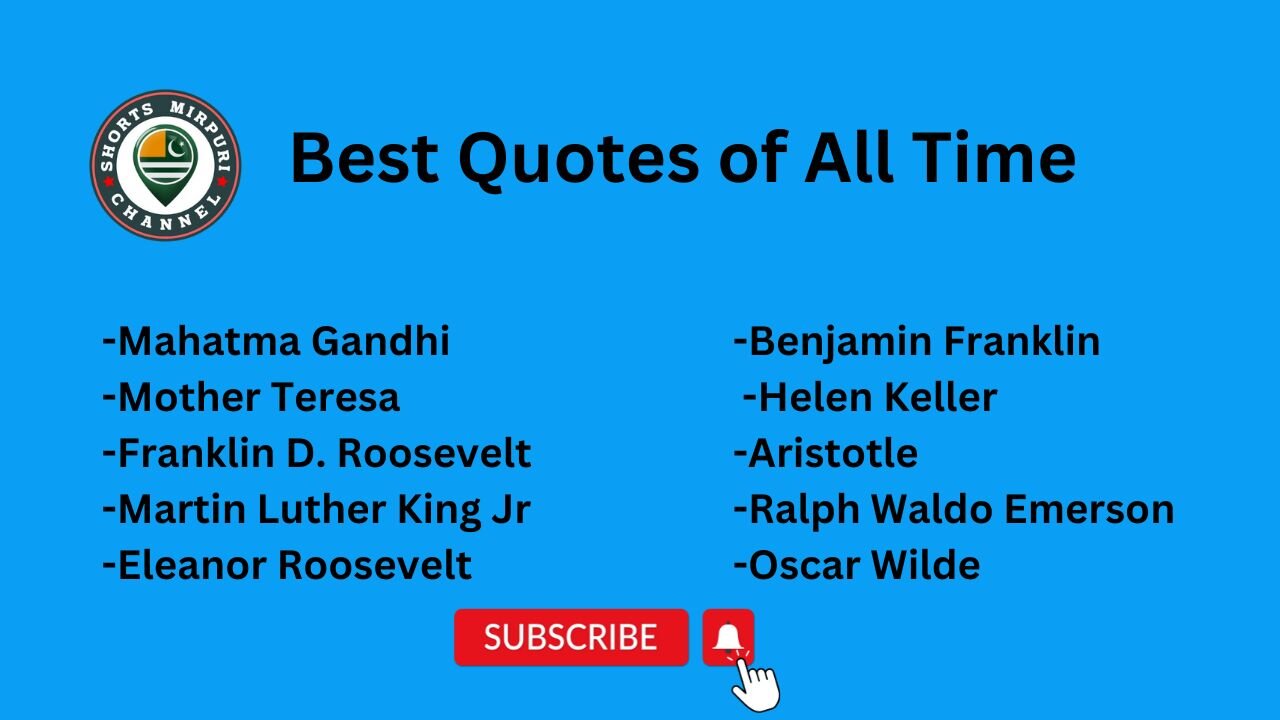 SHORTS MIRPURI CHANNEL

Best Quotes of All Time

-Mahatma Gandhi
-Mother Teresa
-Franklin D. Roosevelt
-Martin Luther King Jr
-Eleanor Roosevelt

-Benjamin Franklin
-Helen Keller
-Aristotle
-Ralph Waldo Emerson
-Oscar Wilde

SUBSCRIBE